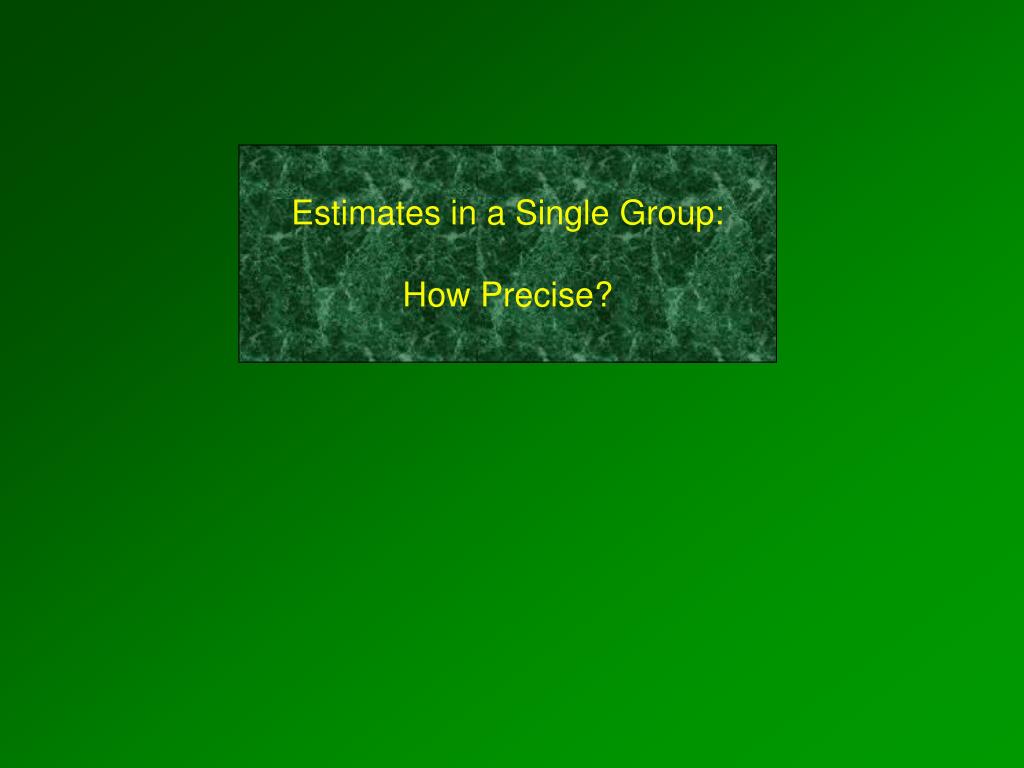 Estimates in a Single Group:

How Precise?